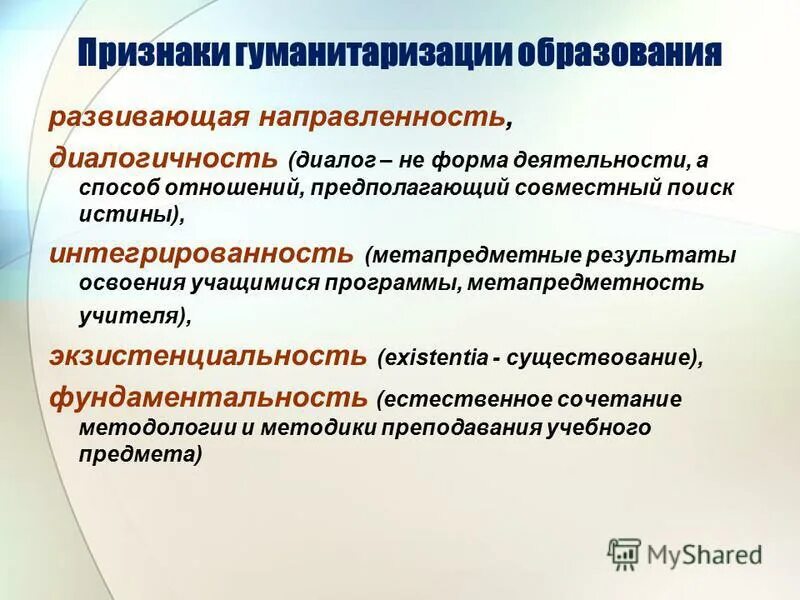 Признаки гуманитаризации образования

развивающая направленность,

диалогичность (диалог – не форма деятельности, а способ отношений, предполагающий совместный поиск истины),

интегрированность (метапредметные результаты освоения учащимися программы, метапредметность учителя),

экзистенциальность (existentia - существование),

фундаментальность (естественное сочетание методологии и методики преподавания учебного предмета)

MyShared